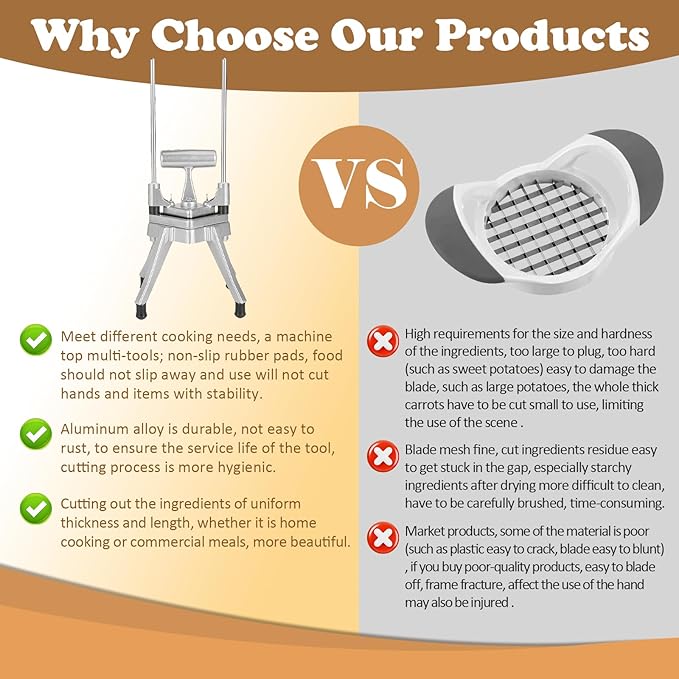 Why Choose Our Products

VS

Meet different cooking needs, a machine top multi-tools; non-slip rubber pads, food should not slip away and use will not cut hands and items with stability.

Aluminum alloy is durable, not easy to rust, to ensure the service life of the tool, cutting process is more hygienic.

Cutting out the ingredients of uniform thickness and length, whether it is home cooking or commercial meals, more beautiful.

High requirements for the size and hardness of the ingredients, too large to plug, too hard (such as sweet potatoes) easy to damage the blade, such as large potatoes, the whole thick carrots have to be cut small to use, limiting the use of the scene .

Blade mesh fine, cut ingredients residue easy to get stuck in the gap, especially starchy ingredients after drying more difficult to clean, have to be carefully brushed, time-consuming.

Market products, some of the material is poor (such as plastic easy to crack, blade easy to blunt) , if you buy poor-quality products, easy to blade off, frame fracture, affect the use of the hand may also be injured .